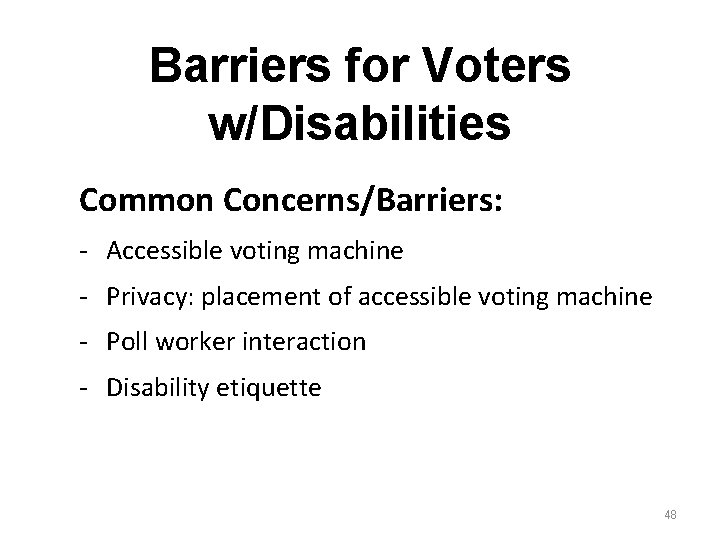 Barriers for Voters w/Disabilities

Common Concerns/Barriers:

- Accessible voting machine
- Privacy: placement of accessible voting machine
- Poll worker interaction
- Disability etiquette

48